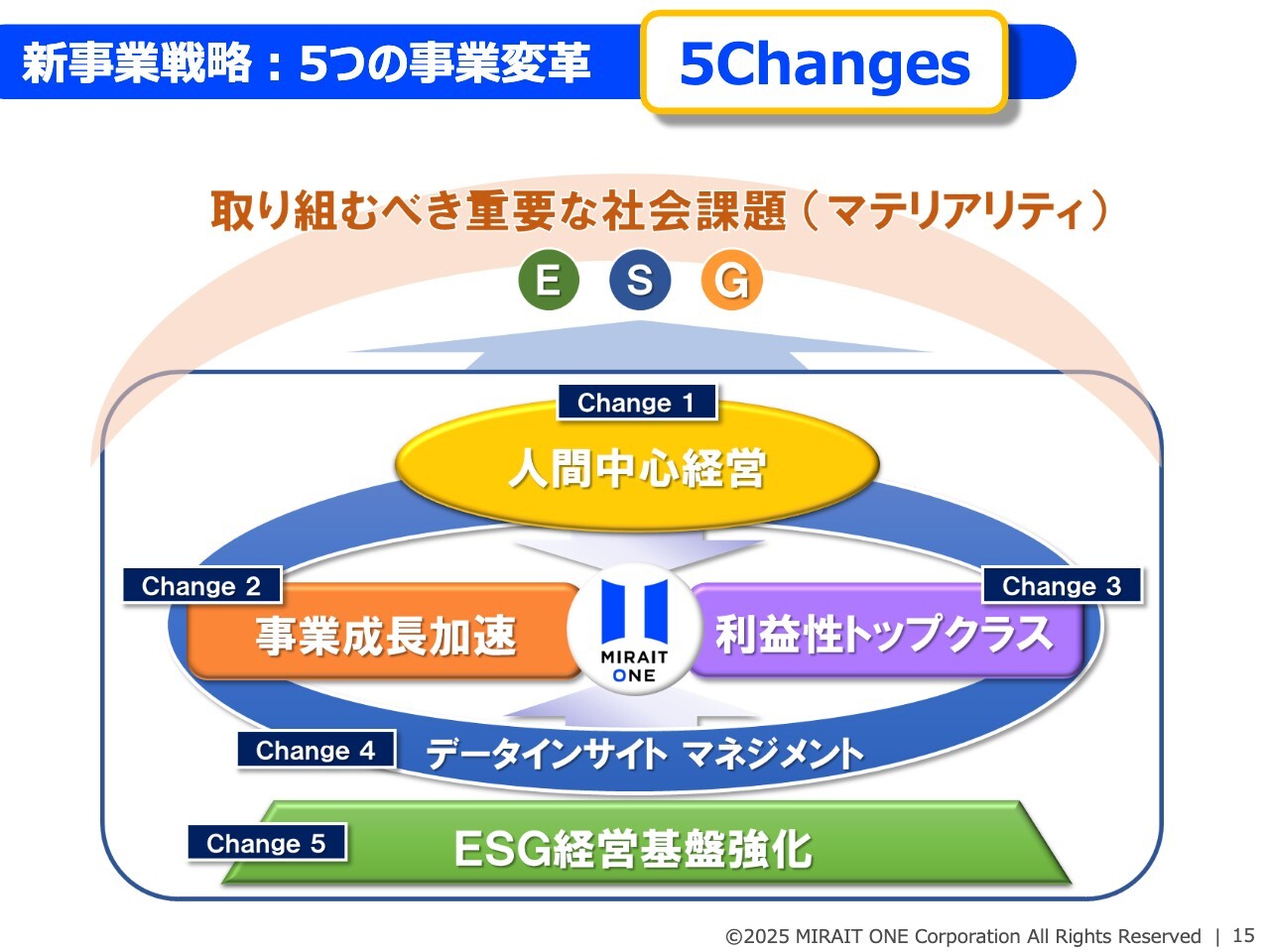 新事業戦略：5つの事業変革

5Changes

取り組むべき重要な社会課題（マテリアリティ）

E S G

Change 1

人間中心経営

Change 2

事業成長加速

MIRAIT ONE

Change 3

利益性トップクラス

Change 4

データインサイト マネジメント

Change 5

ESG経営基盤強化

©2025 MIRAIT ONE Corporation All Rights Reserved | 15